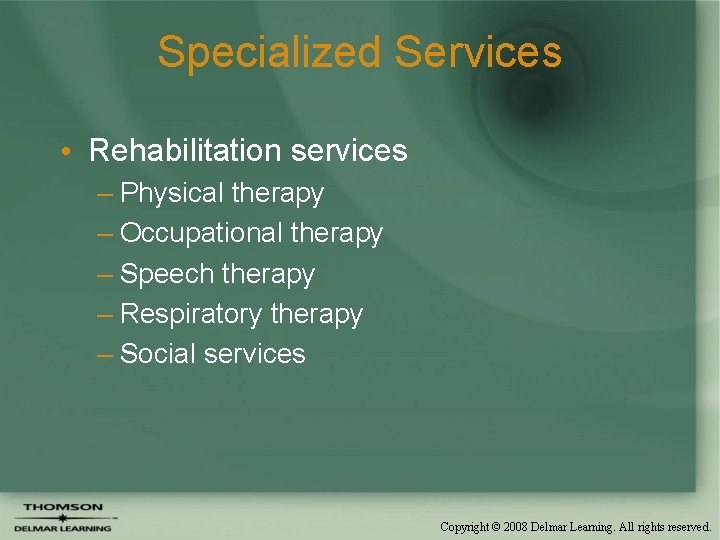 Specialized Services

• Rehabilitation services
 – Physical therapy
 – Occupational therapy
 – Speech therapy
 – Respiratory therapy
 – Social services

THOMSON
DELMAR LEARNING

Copyright © 2008 Delmar Learning. All rights reserved.